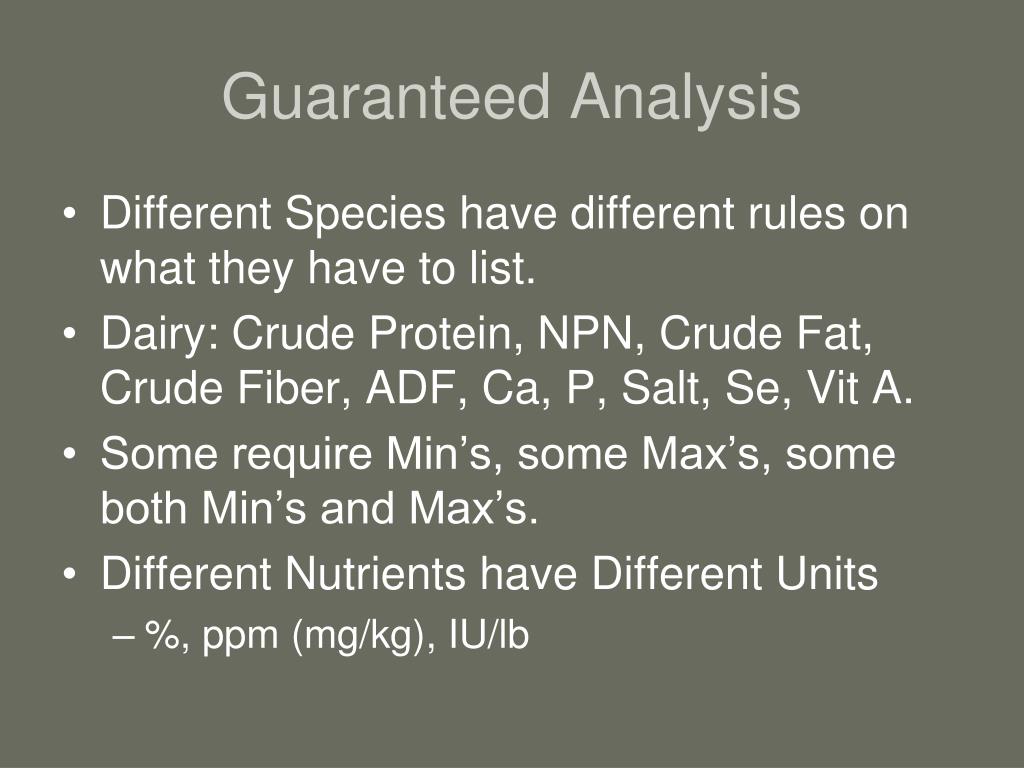 Guaranteed Analysis

• Different Species have different rules on what they have to list.
• Dairy: Crude Protein, NPN, Crude Fat, Crude Fiber, ADF, Ca, P, Salt, Se, Vit A.
• Some require Min’s, some Max’s, some both Min’s and Max’s.
• Different Nutrients have Different Units
– %, ppm (mg/kg), IU/lb